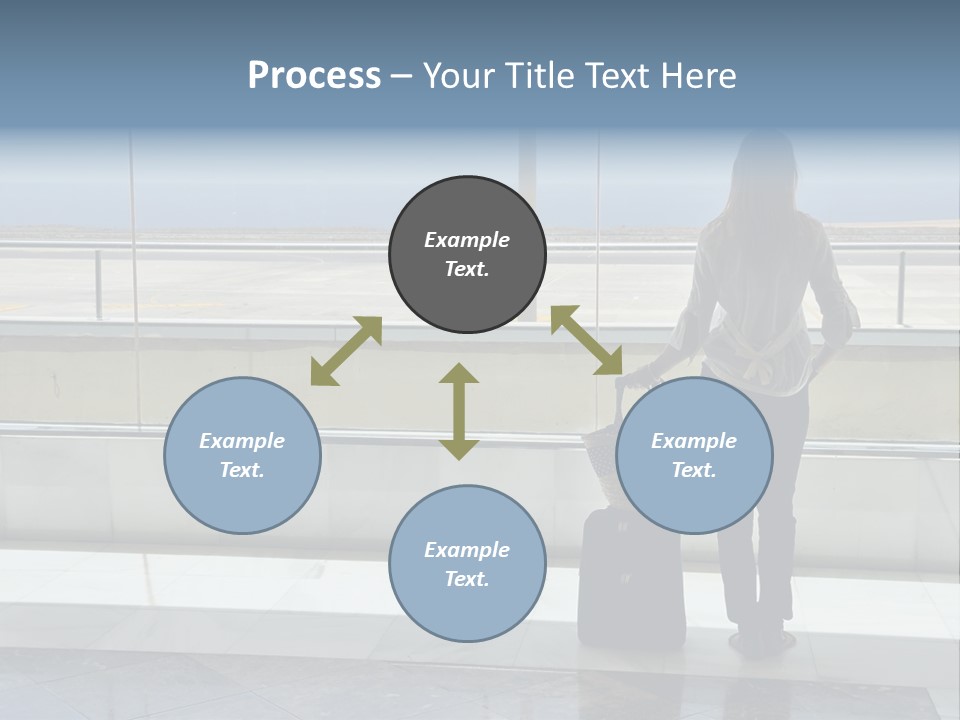 Process – Your Title Text Here

Example Text.

Example Text.

Example Text.

Example Text.